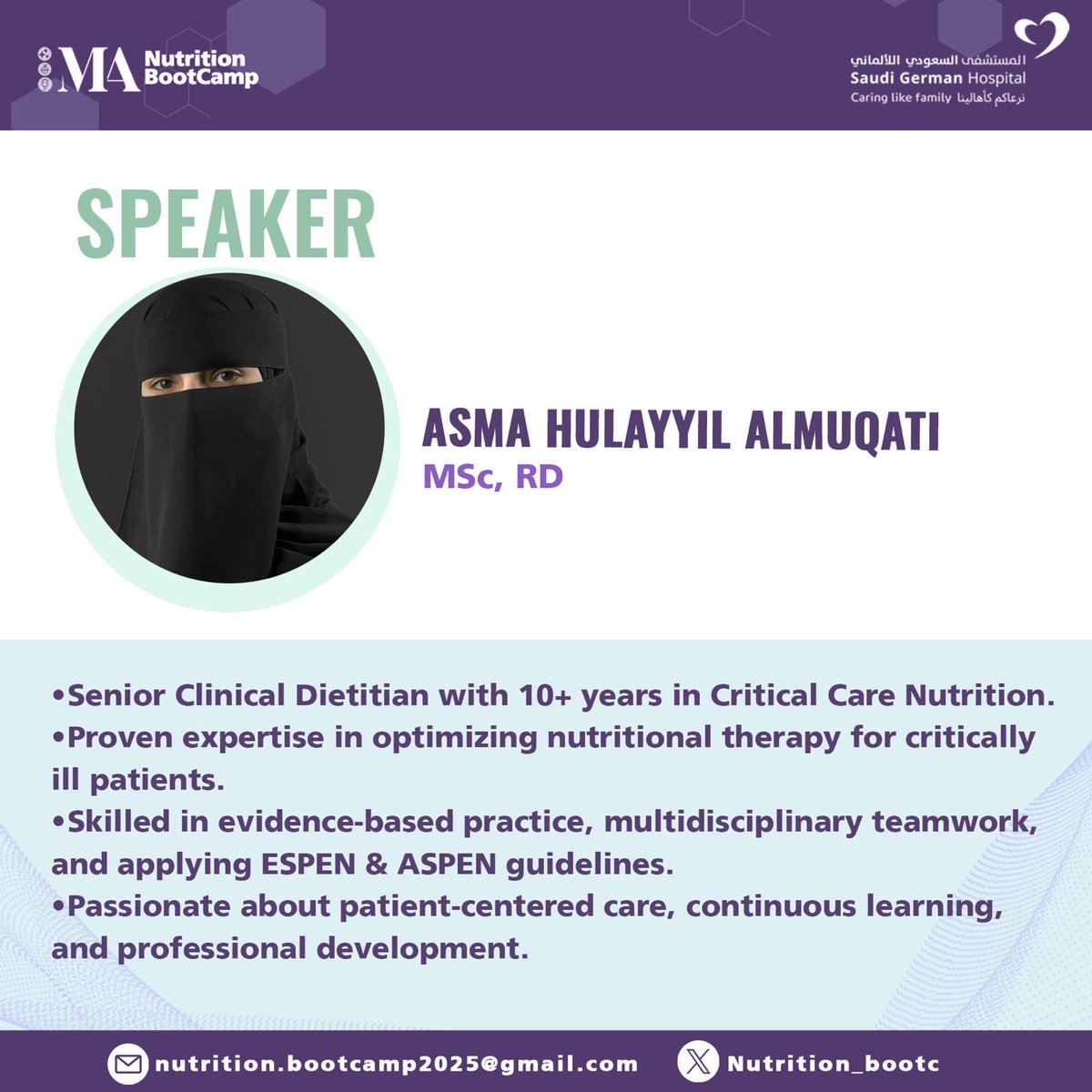 MA Nutrition BootCamp

المستشفى السعودي الألماني
Saudi German Hospital
Caring like family نرعاكم كأهالينا

SPEAKER

ASMA HULAYYIL ALMUQATI
MSc, RD

•Senior Clinical Dietitian with 10+ years in Critical Care Nutrition.
•Proven expertise in optimizing nutritional therapy for critically ill patients.
•Skilled in evidence-based practice, multidisciplinary teamwork, and applying ESPEN & ASPEN guidelines.
•Passionate about patient-centered care, continuous learning, and professional development.

nutrition.bootcamp2025@gmail.com
Nutrition_bootc